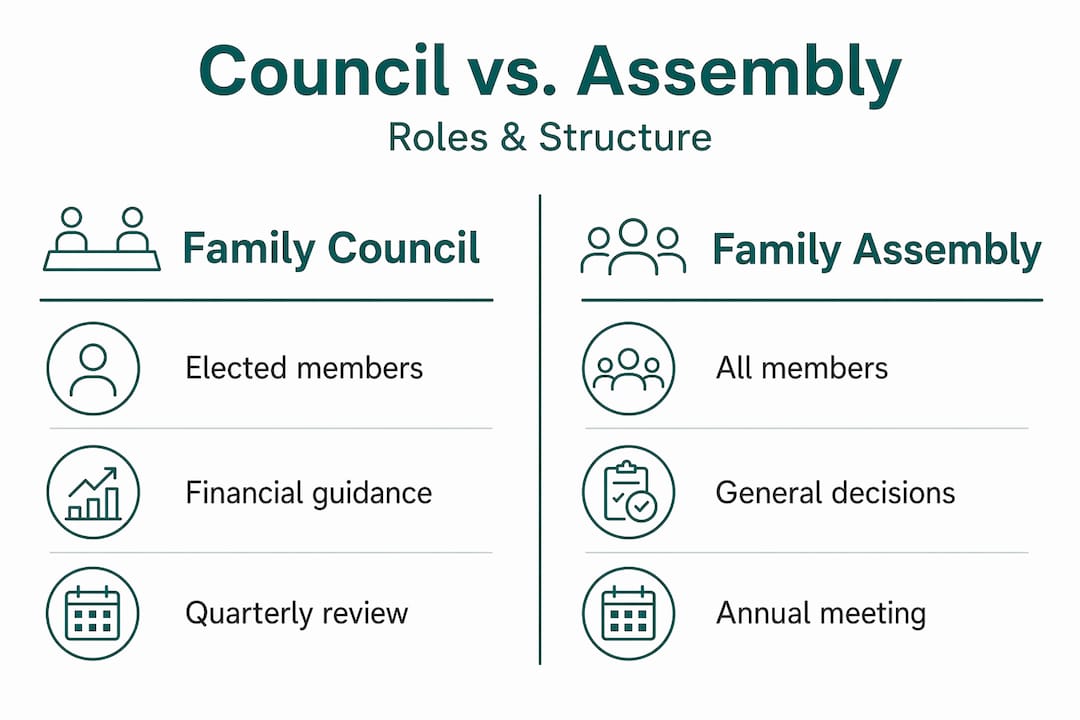 Council vs. Assembly
Roles & Structure

Family Council

Elected members

Financial guidance

Quarterly review

Family Assembly

All members

General decisions

Annual meeting